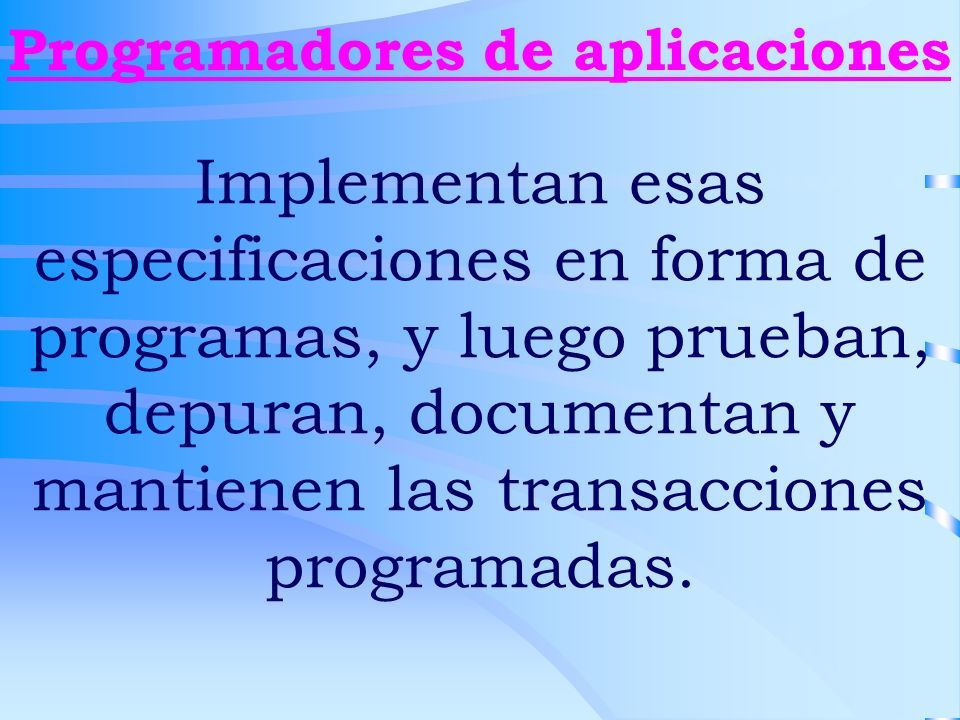 Programadores de aplicaciones

Implementan esas especificaciones en forma de programas, y luego prueban, depuran, documentan y mantienen las transacciones programadas.